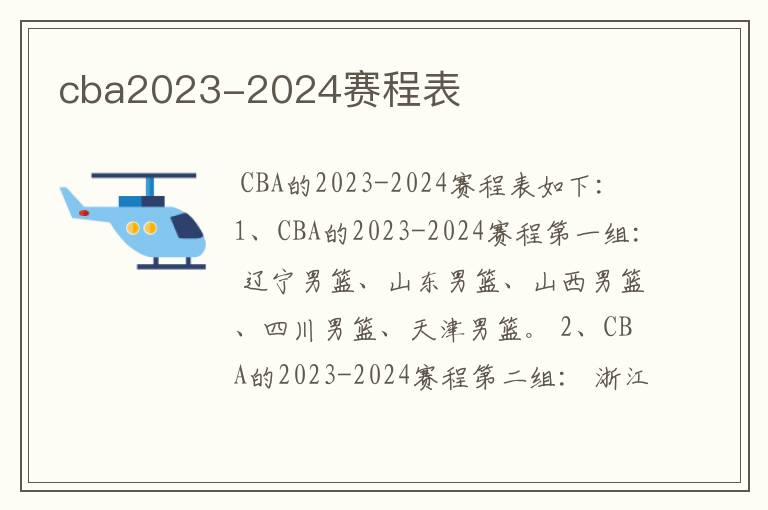 cba2023-2024赛程表

CBA的2023-2024赛程表如下：1、CBA的2023-2024赛程第一组：辽宁男篮、山东男篮、山西男篮、四川男篮、天津男篮。2、CBA的2023-2024赛程第二组：浙江